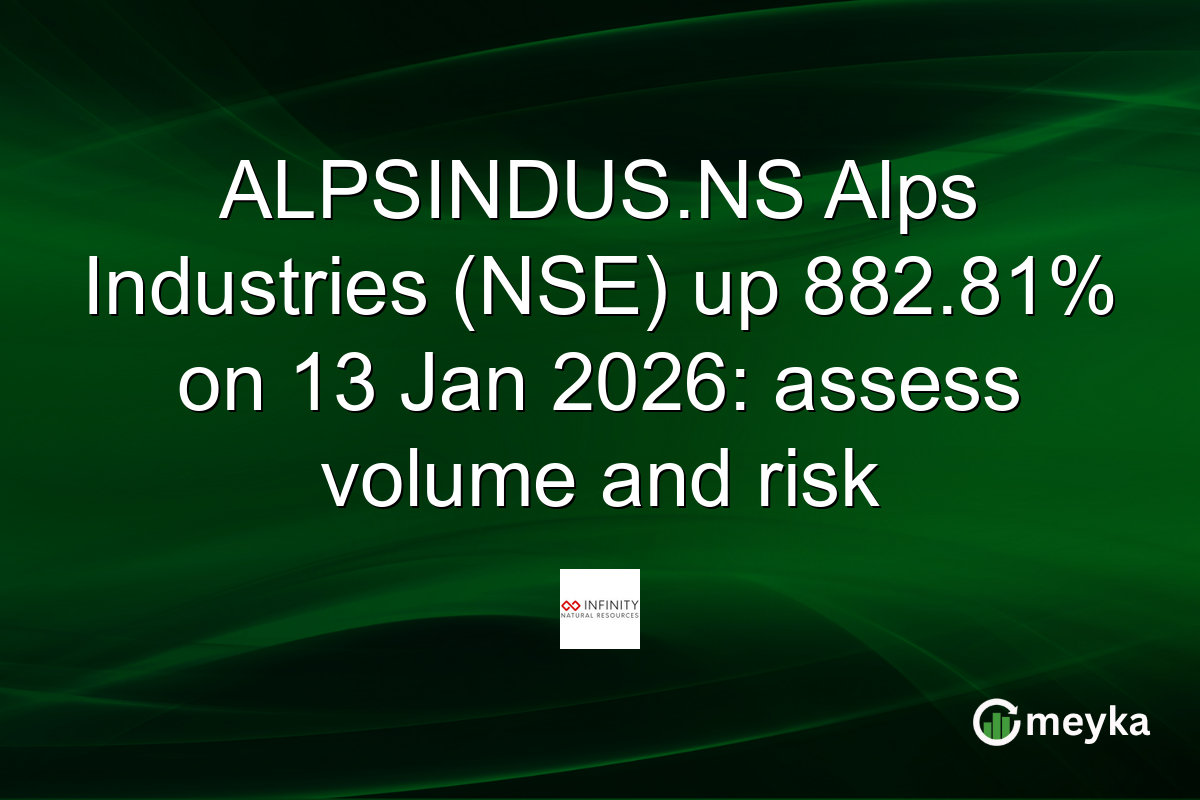 ALPSINDUS.NS Alps Industries (NSE) up 882.81% on 13 Jan 2026: assess volume and risk

INFINITY
NATURAL RESOURCES

meyka